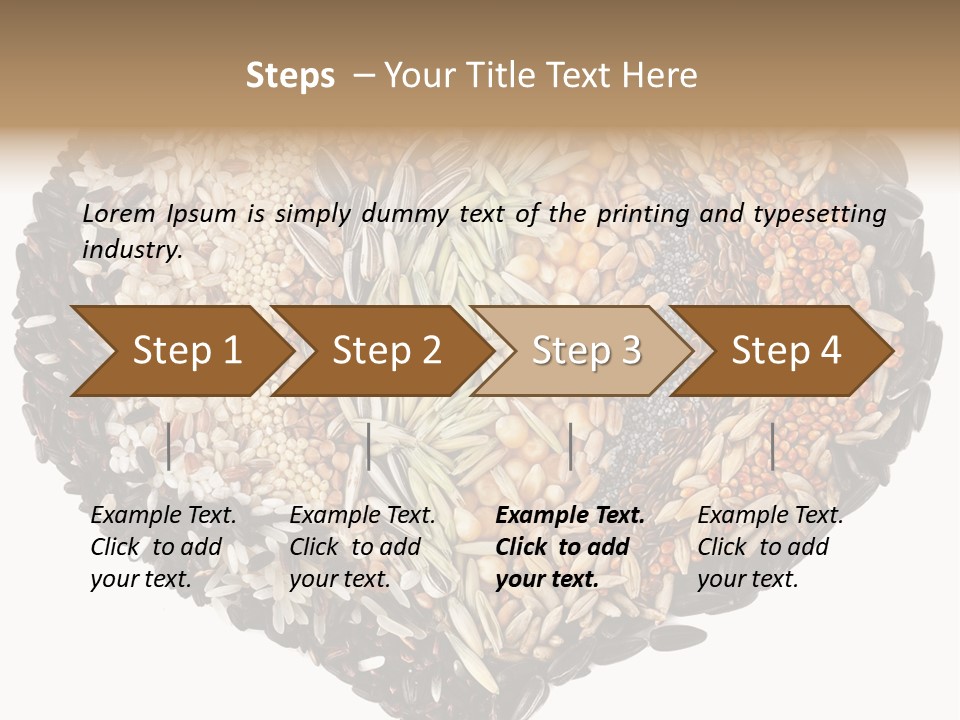 Steps – Your Title Text Here

Lorem Ipsum is simply dummy text of the printing and typesetting industry.

Step 1

Step 2

Step 3

Step 4

Example Text. Click to add your text.

Example Text. Click to add your text.

Example Text. Click to add your text.

Example Text. Click to add your text.